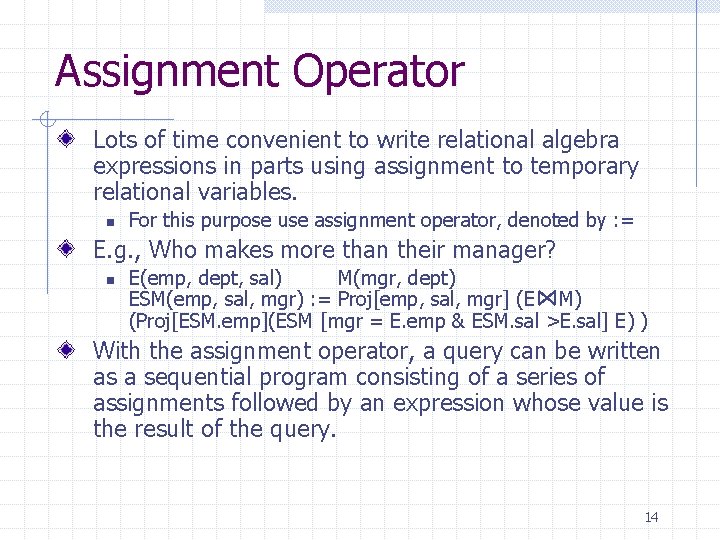 Assignment Operator

Lots of time convenient to write relational algebra expressions in parts using assignment to temporary relational variables.

For this purpose use assignment operator, denoted by :=

E.g., Who makes more than their manager?

E(emp, dept, sal)          M(mgr, dept)
ESM(emp, sal, mgr) := Proj[emp, sal, mgr] (E$\bowtie$M)
(Proj[ESM.emp](ESM [mgr = E.emp & ESM.sal >E.sal] E) )

With the assignment operator, a query can be written as a sequential program consisting of a series of assignments followed by an expression whose value is the result of the query.

14